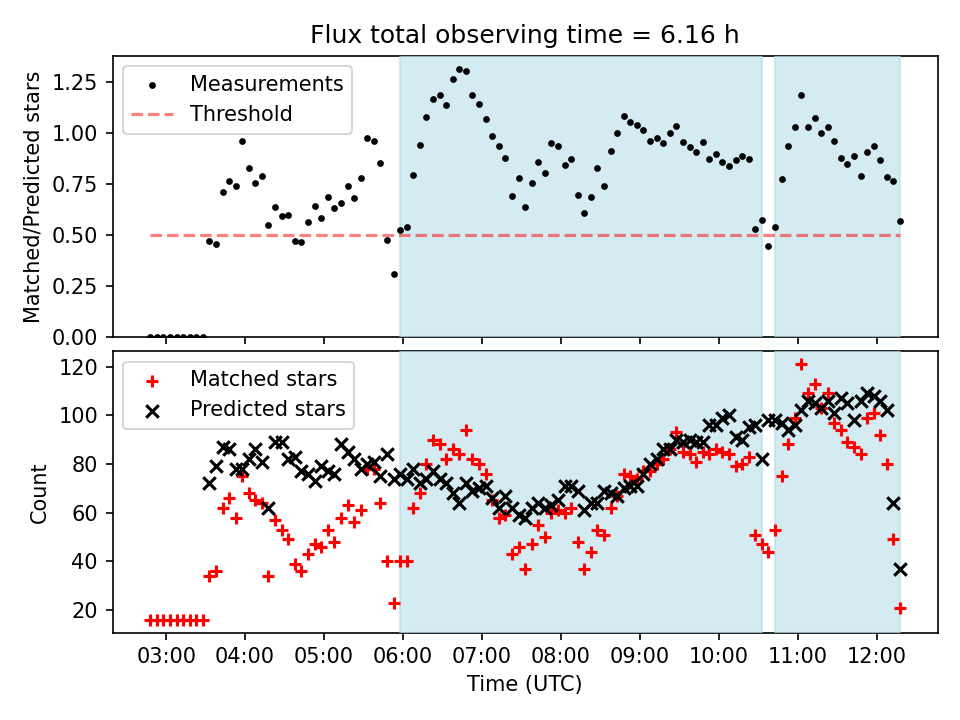 Flux total observing time = 6.16 h

Matched/Predicted stars

1.25
1.00
0.75
0.50
0.25
0.00

Measurements
Threshold

Count

120
100
80
60
40
20

Matched stars
Predicted stars

03:00 04:00 05:00 06:00 07:00 08:00 09:00 10:00 11:00 12:00

Time (UTC)